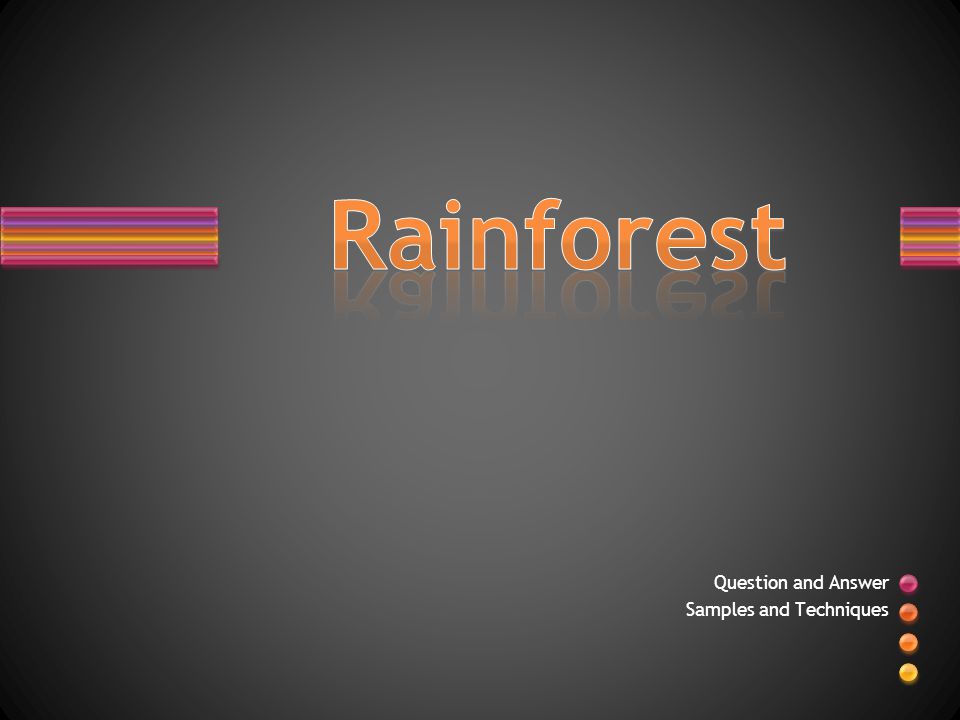 Rainforest

Question and Answer
Samples and Techniques